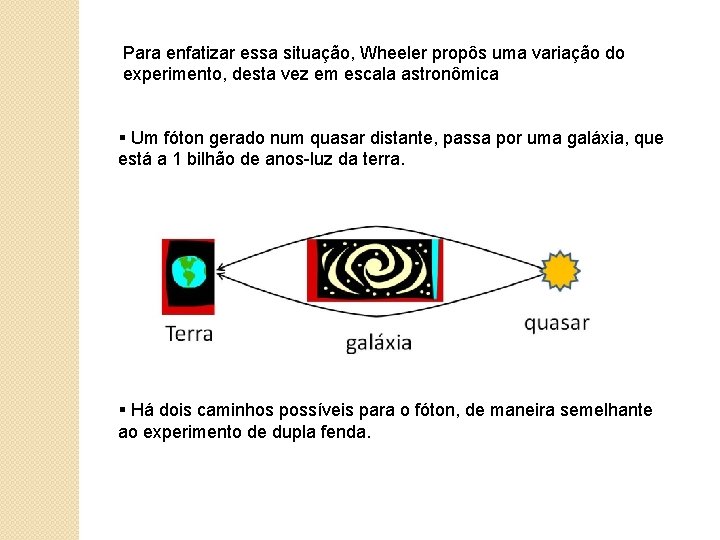 Para enfatizar essa situação, Wheeler propôs uma variação do experimento, desta vez em escala astronômica

▪ Um fóton gerado num quasar distante, passa por uma galáxia, que está a 1 bilhão de anos-luz da terra.

Terra

galáxia

quasar

▪ Há dois caminhos possíveis para o fóton, de maneira semelhante ao experimento de dupla fenda.